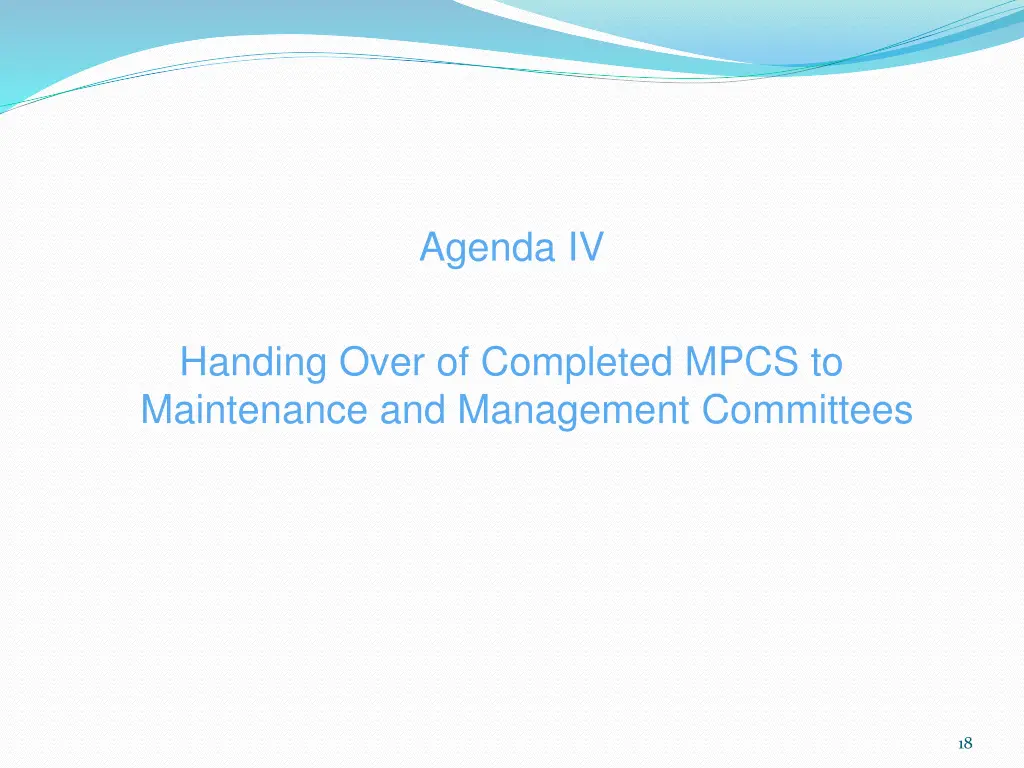 Agenda IV

Handing Over of Completed MPCS to Maintenance and Management Committees

18